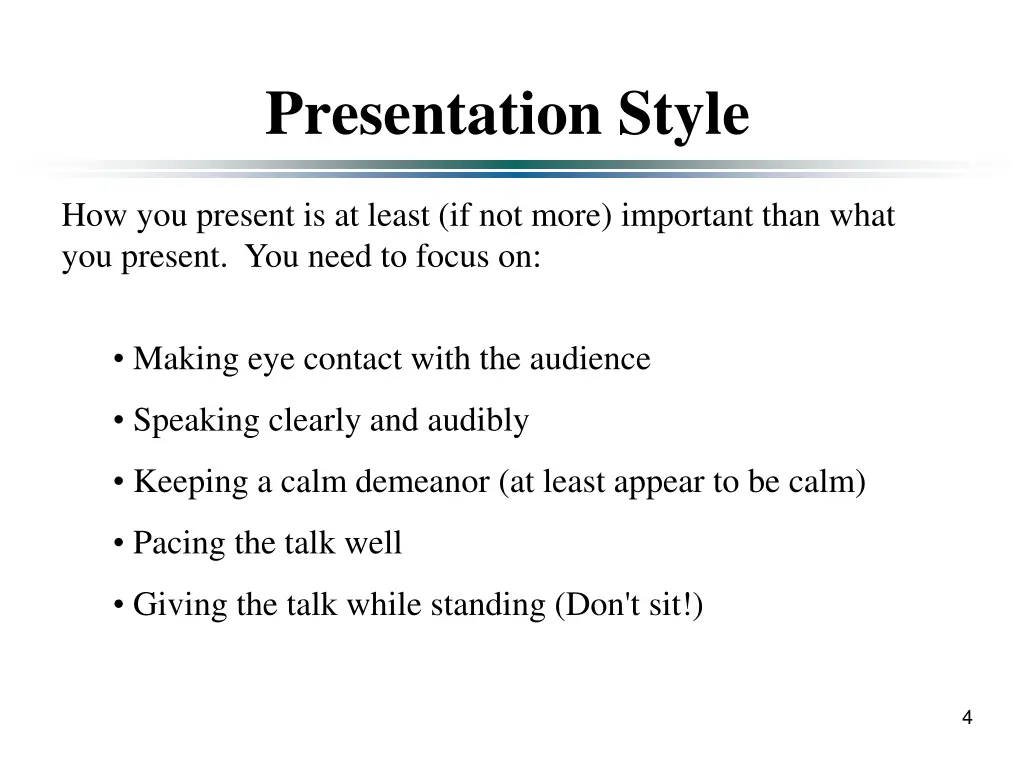 Presentation Style

How you present is at least (if not more) important than what you present. You need to focus on:

• Making eye contact with the audience
• Speaking clearly and audibly
• Keeping a calm demeanor (at least appear to be calm)
• Pacing the talk well
• Giving the talk while standing (Don't sit!)

4